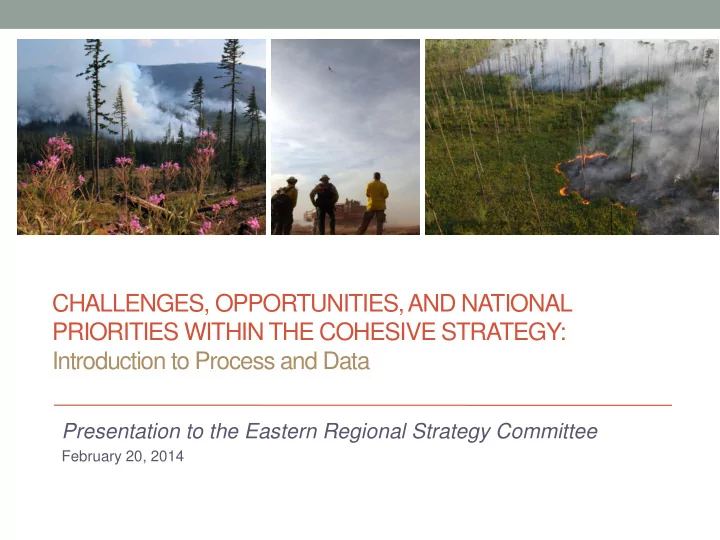 CHALLENGES, OPPORTUNITIES, AND NATIONAL PRIORITIES WITHIN THE COHESIVE STRATEGY:
Introduction to Process and Data

Presentation to the Eastern Regional Strategy Committee
February 20, 2014